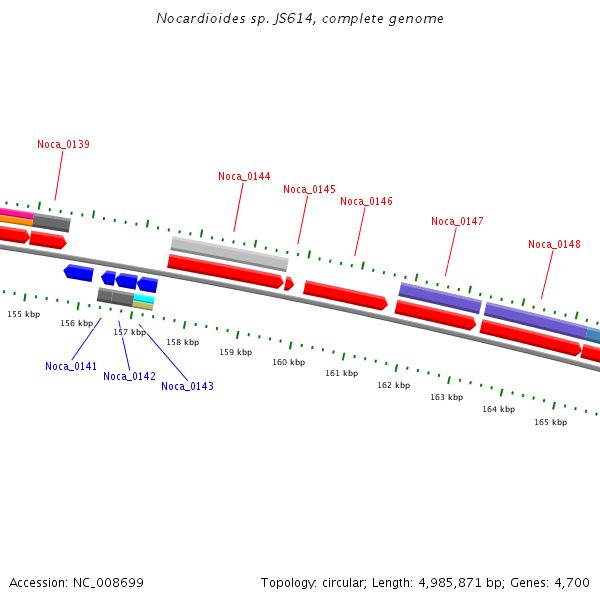 Nocardioides sp. JS614, complete genome

Noca_0139

Noca_0144

Noca_0145

Noca_0146

Noca_0147

Noca_0148

155 kbp

156 kbp

157 kbp

158 kbp

159 kbp

160 kbp

161 kbp

162 kbp

163 kbp

164 kbp

165 kbp

Noca_0141

Noca_0142

Noca_0143

Accession: NC_008699

Topology: circular; Length: 4,985,871 bp; Genes: 4,700